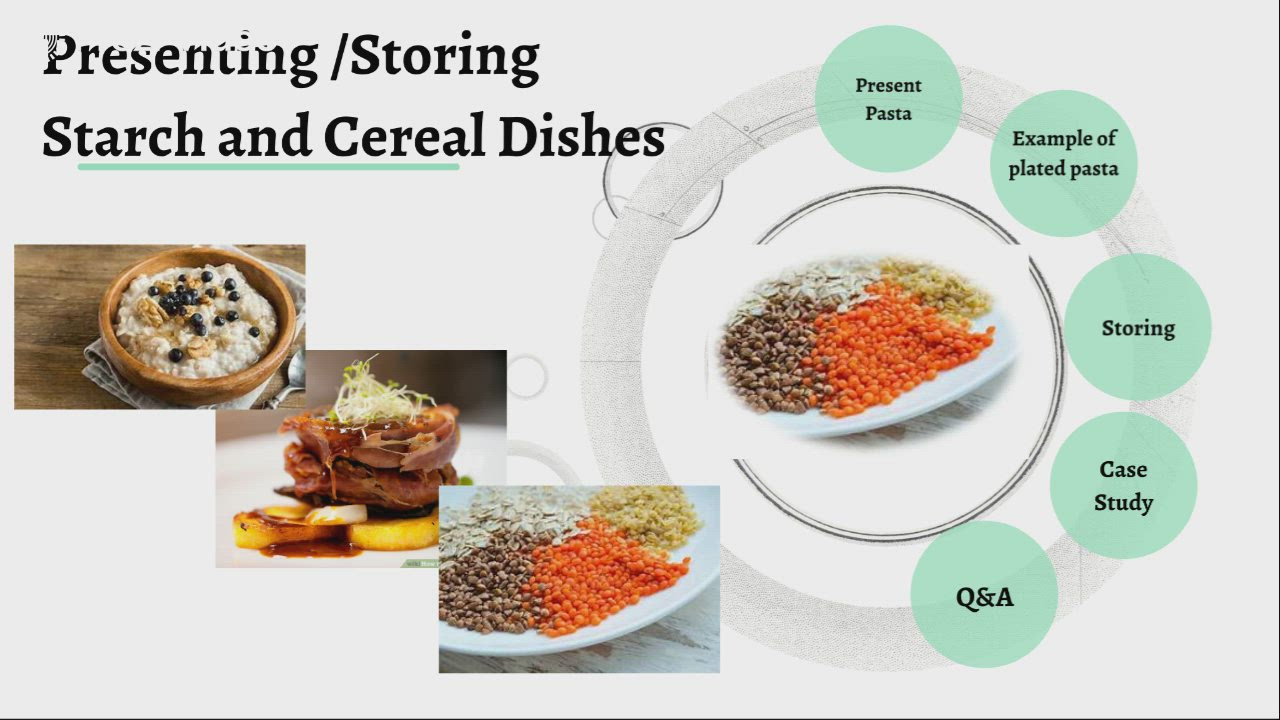 Presenting /Storing Starch and Cereal Dishes

Present Pasta

Example of plated pasta

Storing

Case Study

Q&A